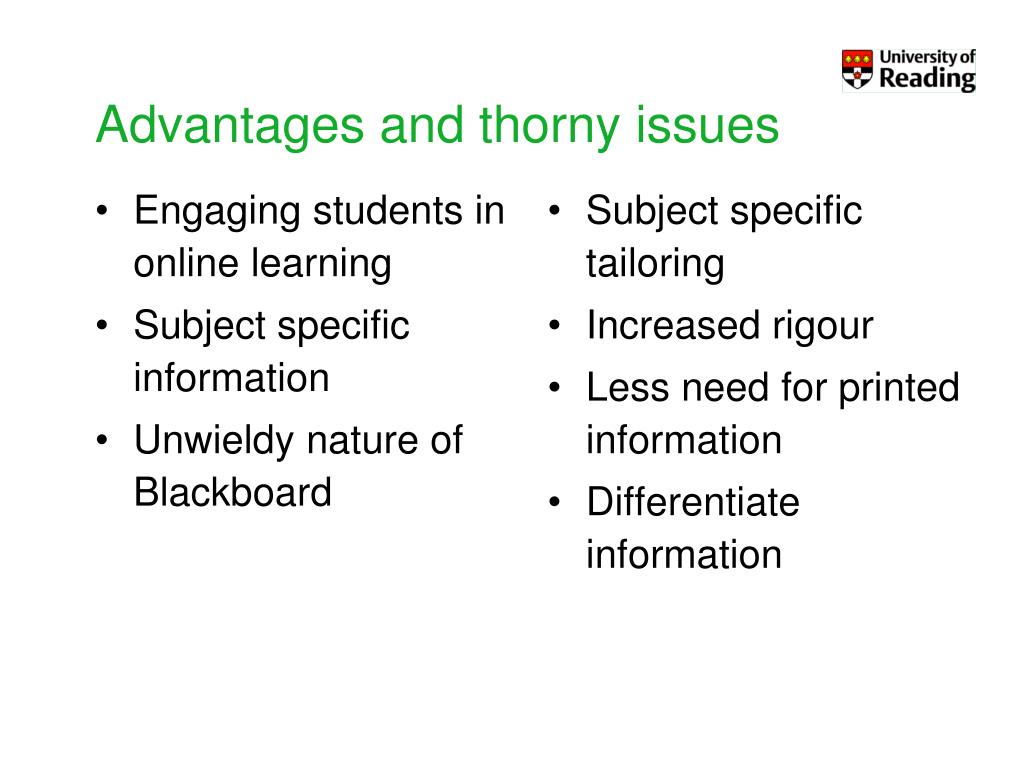 University of Reading

Advantages and thorny issues

• Engaging students in online learning
• Subject specific information
• Unwieldy nature of Blackboard

• Subject specific tailoring
• Increased rigour
• Less need for printed information
• Differentiate information